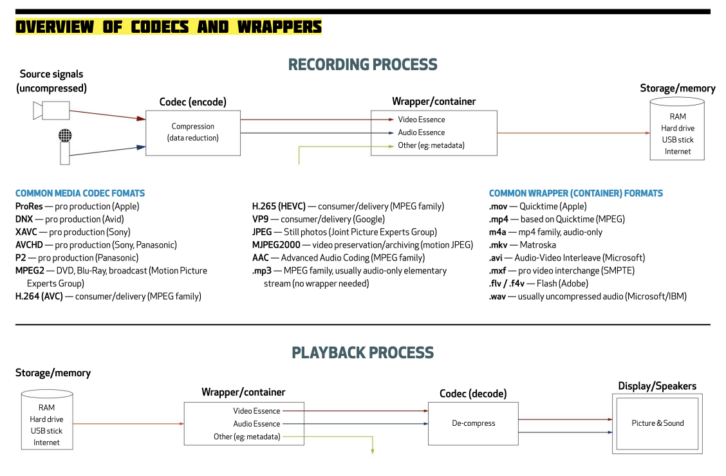 OVERVIEW OF CODECS AND WRAPPERS

RECORDING PROCESS

Source signals (uncompressed)

Codec (encode)

Compression (data reduction)

Wrapper/container

Video Essence
Audio Essence
Other (eg: metadata)

Storage/memory

RAM
Hard drive
USB stick
Internet

COMMON MEDIA CODEC FOMATS
ProRes — pro production (Apple)
DNX — pro production (Avid)
XAVC — pro production (Sony)
AVCHD — pro production (Sony, Panasonic)
P2 — pro production (Panasonic)
MPEG2 — DVD, Blu-Ray, broadcast (Motion Picture Experts Group)
H.264 (AVC) — consumer/delivery (MPEG family)

H.265 (HEVC) — consumer/delivery (MPEG family)
VP9 — consumer/delivery (Google)
JPEG — Still photos (Joint Picture Experts Group)
MJPEG2000 — video preservation/archiving (motion JPEG)
AAC — Advanced Audio Coding (MPEG family)
.mp3 — MPEG family, usually audio-only elementary stream (no wrapper needed)

COMMON WRAPPER (CONTAINER) FORMATS
.mov — Quicktime (Apple)
.mp4 — based on Quicktime (MPEG)
m4a — mp4 family, audio-only
.mkv — Matroska
.avi — Audio-Video Interleave (Microsoft)
.mxf — pro video interchange (SMPTE)
.flv / .f4v — Flash (Adobe)
.wav — usually uncompressed audio (Microsoft/IBM)

PLAYBACK PROCESS

Storage/memory

RAM
Hard drive
USB stick
Internet

Wrapper/container

Video Essence
Audio Essence
Other (eg: metadata)

Codec (decode)

De-compress

Display/Speakers

Picture & Sound